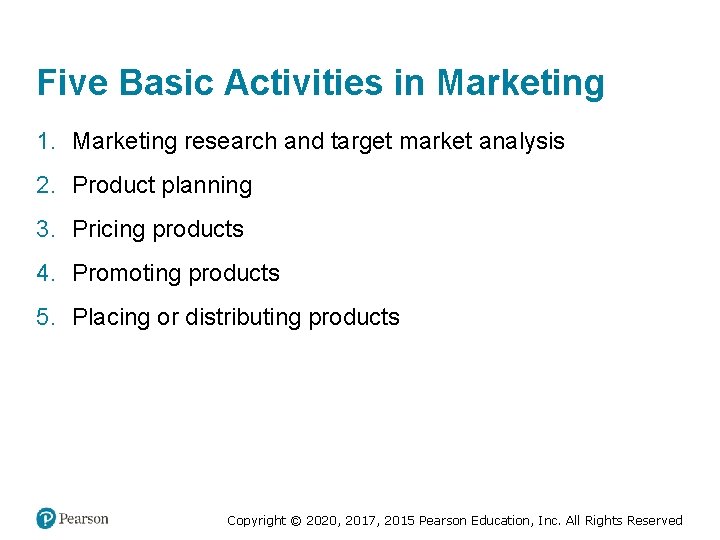 Five Basic Activities in Marketing

1. Marketing research and target market analysis
2. Product planning
3. Pricing products
4. Promoting products
5. Placing or distributing products

Pearson

Copyright © 2020, 2017, 2015 Pearson Education, Inc. All Rights Reserved